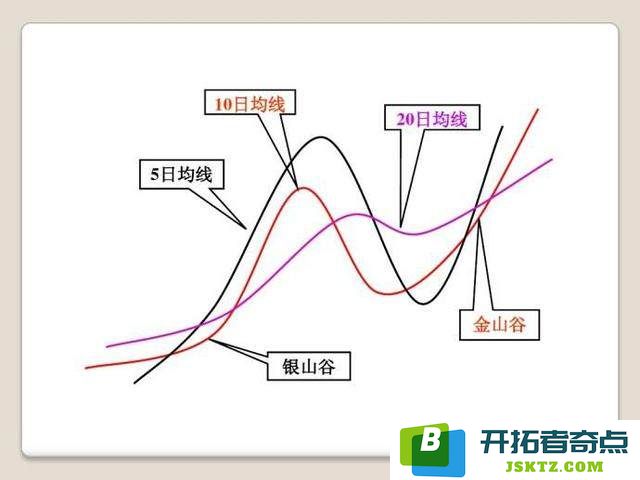 10日均线

20日均线

5日均线

金山谷

银山谷

B 开拓者奇点
JSKTZ.COM